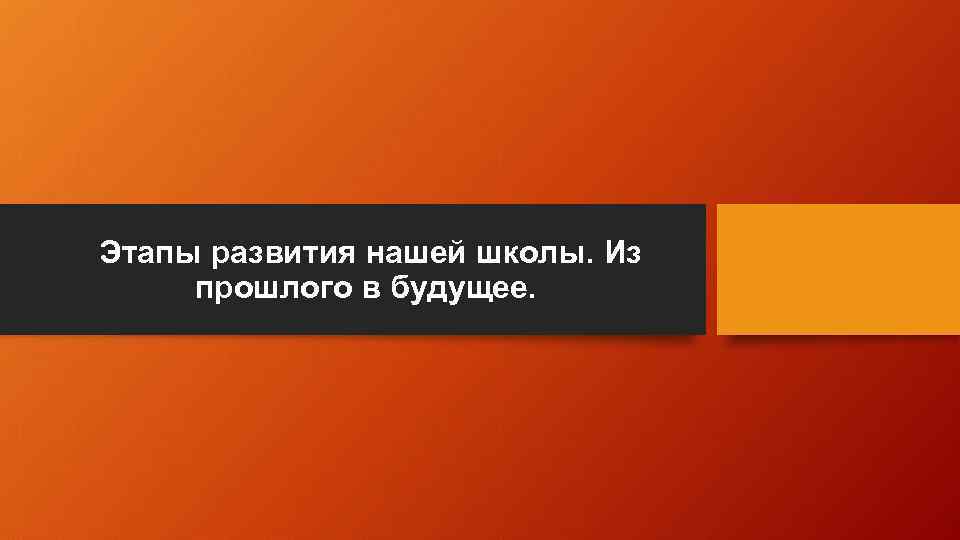 Этапы развития нашей школы. Из прошлого в будущее.